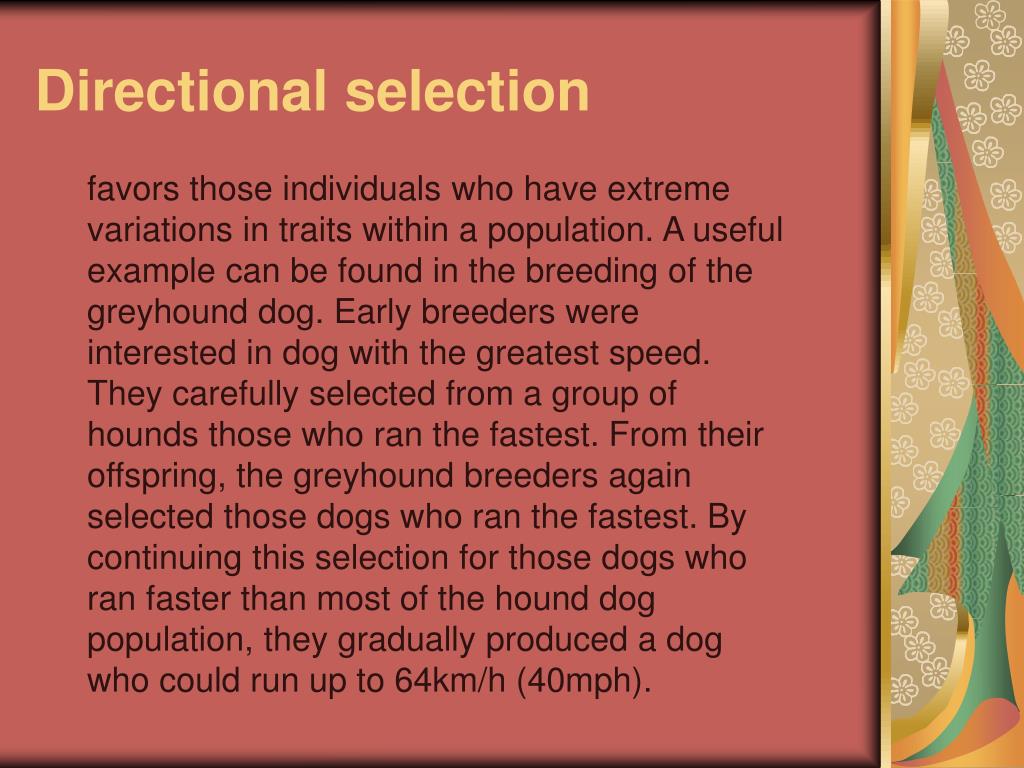 Directional selection

favors those individuals who have extreme variations in traits within a population. A useful example can be found in the breeding of the greyhound dog. Early breeders were interested in dog with the greatest speed. They carefully selected from a group of hounds those who ran the fastest. From their offspring, the greyhound breeders again selected those dogs who ran the fastest. By continuing this selection for those dogs who ran faster than most of the hound dog population, they gradually produced a dog who could run up to 64km/h (40mph).